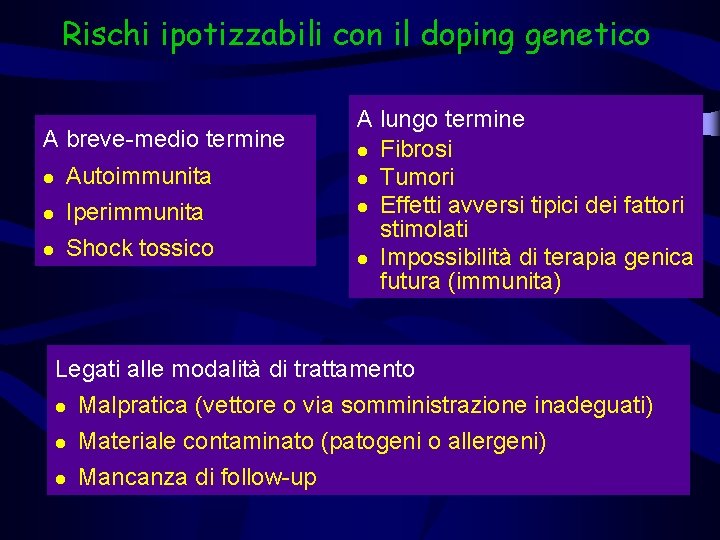 Rischi ipotizzabili con il doping genetico

A breve-medio termine
- Autoimmunita
- Iperimmunita
- Shock tossico

A lungo termine
- Fibrosi
- Tumori
- Effetti avversi tipici dei fattori stimolati
- Impossibilità di terapia genica futura (immunita)

Legati alle modalità di trattamento
- Malpratica (vettore o via somministrazione inadeguati)
- Materiale contaminato (patogeni o allergeni)
- Mancanza di follow-up